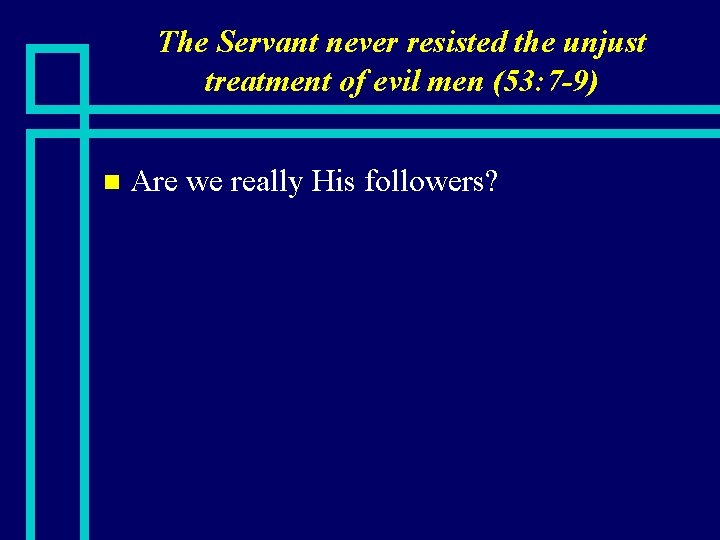 The Servant never resisted the unjust treatment of evil men (53:7-9)

Are we really His followers?